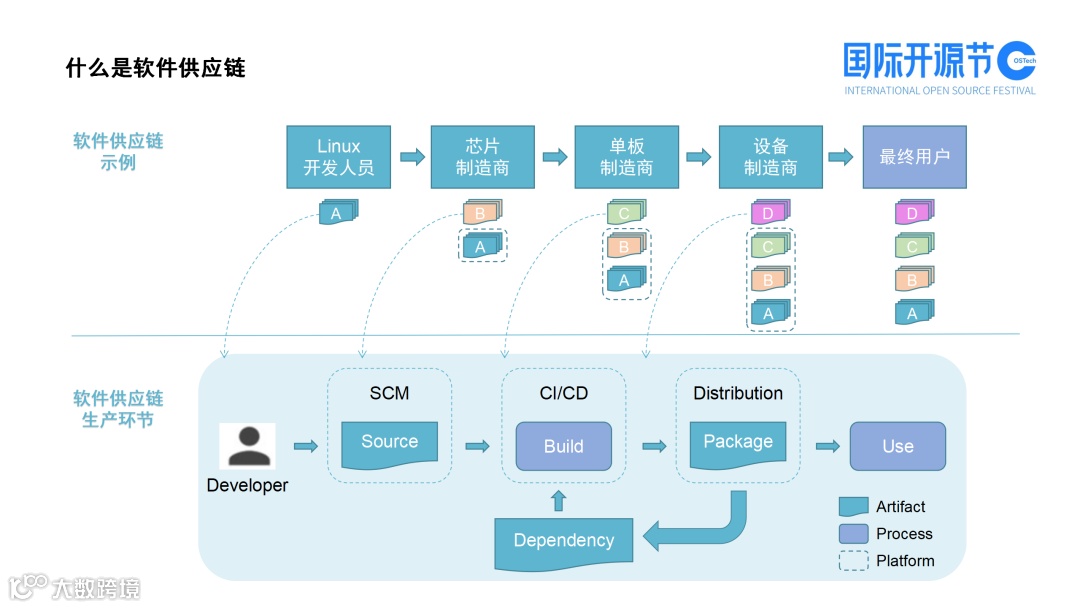 什么是软件供应链

国际开源节 OSTech
INTERNATIONAL OPEN SOURCE FESTIVAL

软件供应链示例

Linux 开发人员
芯片制造商
单板制造商
设备制造商
最终用户

A
B
A
C
B
A
D
C
B
A
D
C
B
A

软件供应链生产环节

Developer
SCM
Source
CI/CD
Build
Distribution
Package
Use
Dependency

Artifact
Process
Platform

大数跨境